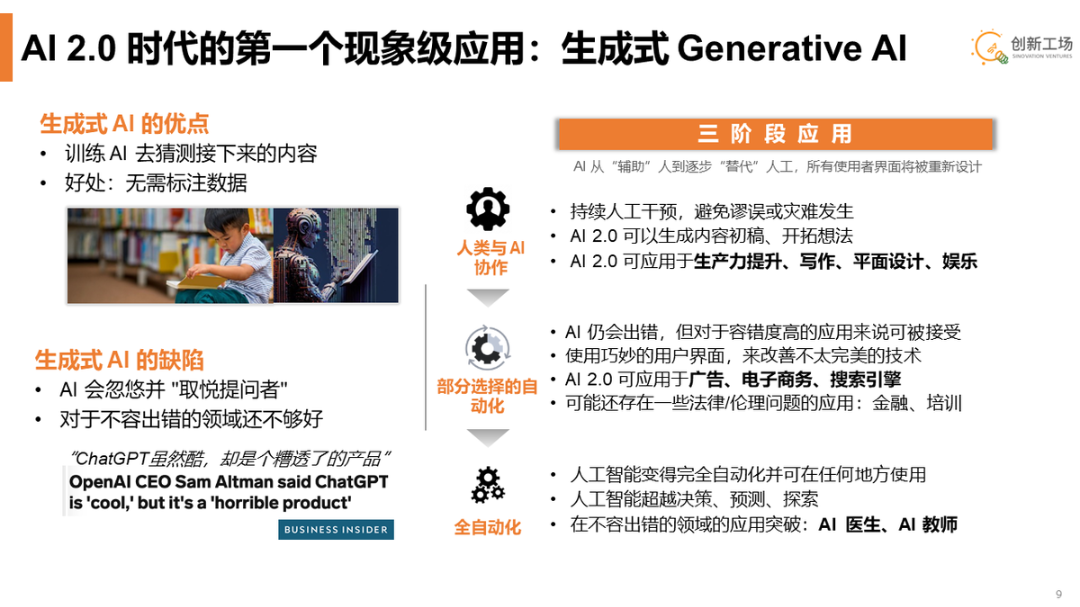 AI 2.0 时代的第一个现象级应用：生成式 Generative AI

创新工场
SINOVATION VENTURES

生成式 AI 的优点
• 训练 AI 去猜测接下来的内容
• 好处：无需标注数据

生成式 AI 的缺陷
• AI 会忽悠并 "取悦提问者"
• 对于不容出错的领域还不够好

“ChatGPT虽然酷，却是个糟透了的产品”
OpenAI CEO Sam Altman said ChatGPT is 'cool,' but it's a 'horrible product'
BUSINESS INSIDER

三 阶 段 应 用

AI 从“辅助”人到逐步“替代”人工，所有使用者界面将被重新设计

人类与AI协作
• 持续人工干预，避免谬误或灾难发生
• AI 2.0 可以生成内容初稿、开拓想法
• AI 2.0 可应用于生产力提升、写作、平面设计、娱乐

部分选择的自动化
• AI 仍会出错，但对于容错度高的应用来说可被接受
• 使用巧妙的用户界面，来改善不太完美的技术
• AI 2.0 可应用于广告、电子商务、搜索引擎
• 可能还存在一些法律/伦理问题的应用：金融、培训

全自动化
• 人工智能变得完全自动化并可在任何地方使用
• 人工智能超越决策、预测、探索
• 在不容出错的领域的应用突破：AI 医生、AI 教师

9